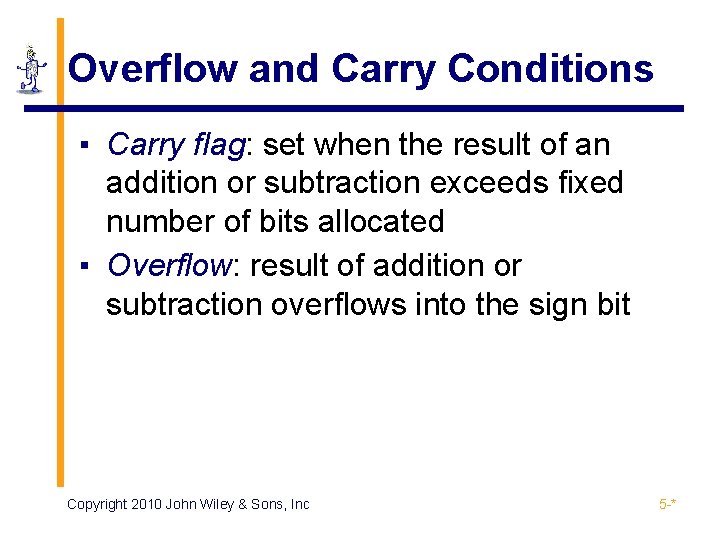 Overflow and Carry Conditions

▪ Carry flag: set when the result of an addition or subtraction exceeds fixed number of bits allocated

▪ Overflow: result of addition or subtraction overflows into the sign bit

Copyright 2010 John Wiley & Sons, Inc

5-*